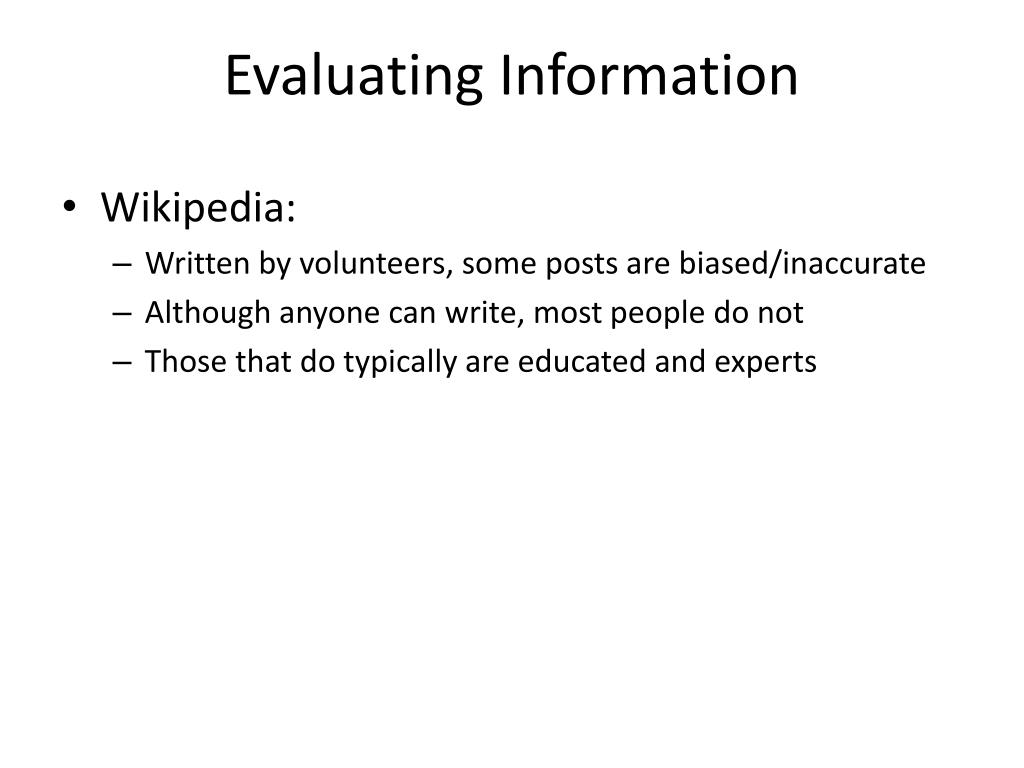 Evaluating Information

• Wikipedia:
– Written by volunteers, some posts are biased/inaccurate
– Although anyone can write, most people do not
– Those that do typically are educated and experts